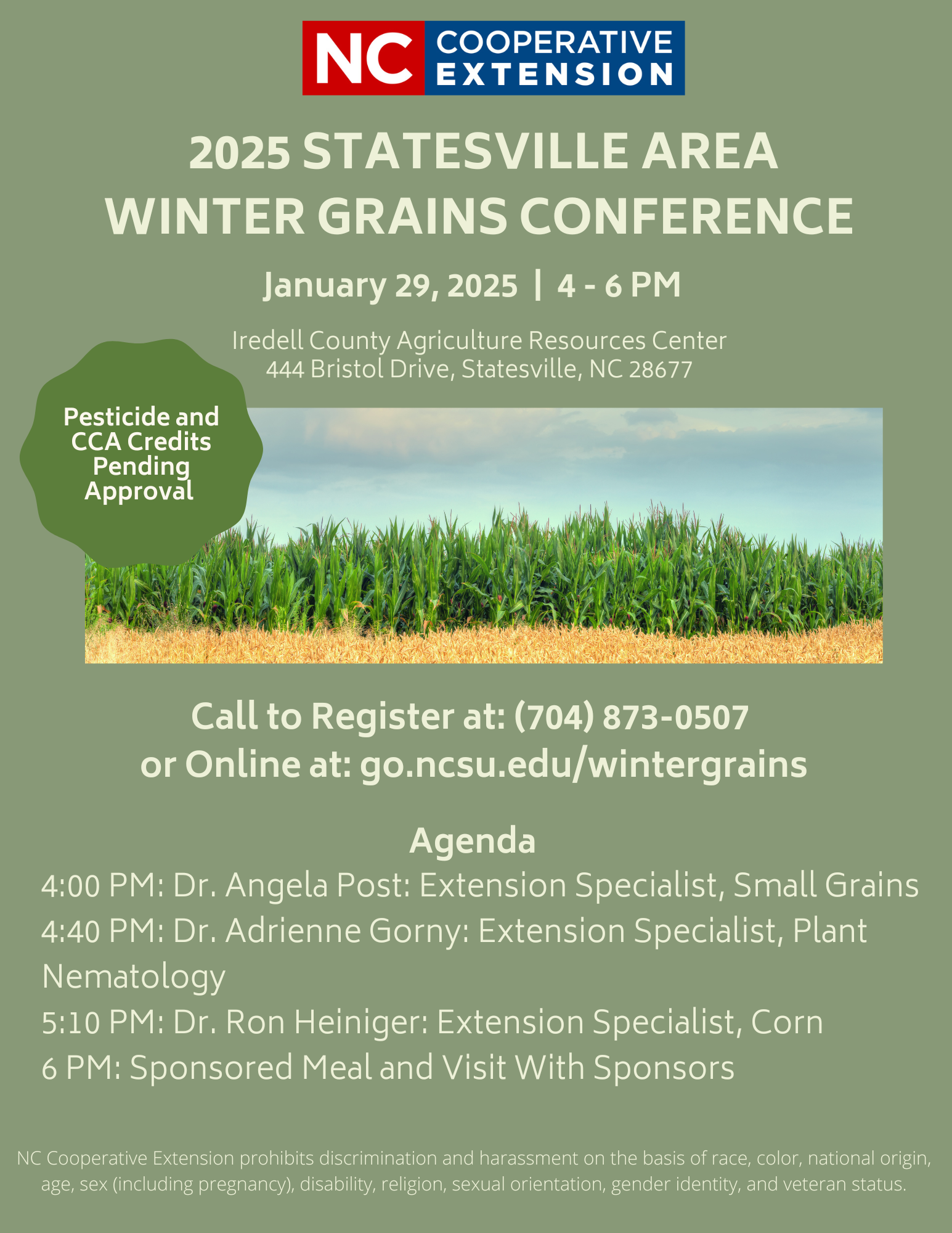 NC COOPERATIVE EXTENSION

2025 STATESVILLE AREA WINTER GRAINS CONFERENCE

January 29, 2025 | 4 - 6 PM

Iredell County Agriculture Resources Center
444 Bristol Drive, Statesville, NC 28677

Pesticide and CCA Credits Pending Approval

Call to Register at: (704) 873-0507
or Online at: go.ncsu.edu/wintergrains

Agenda

4:00 PM: Dr. Angela Post: Extension Specialist, Small Grains
4:40 PM: Dr. Adrienne Gorny: Extension Specialist, Plant Nematology
5:10 PM: Dr. Ron Heiniger: Extension Specialist, Corn
6 PM: Sponsored Meal and Visit With Sponsors

NC Cooperative Extension prohibits discrimination and harassment on the basis of race, color, national origin, age, sex (including pregnancy), disability, religion, sexual orientation, gender identity, and veteran status.